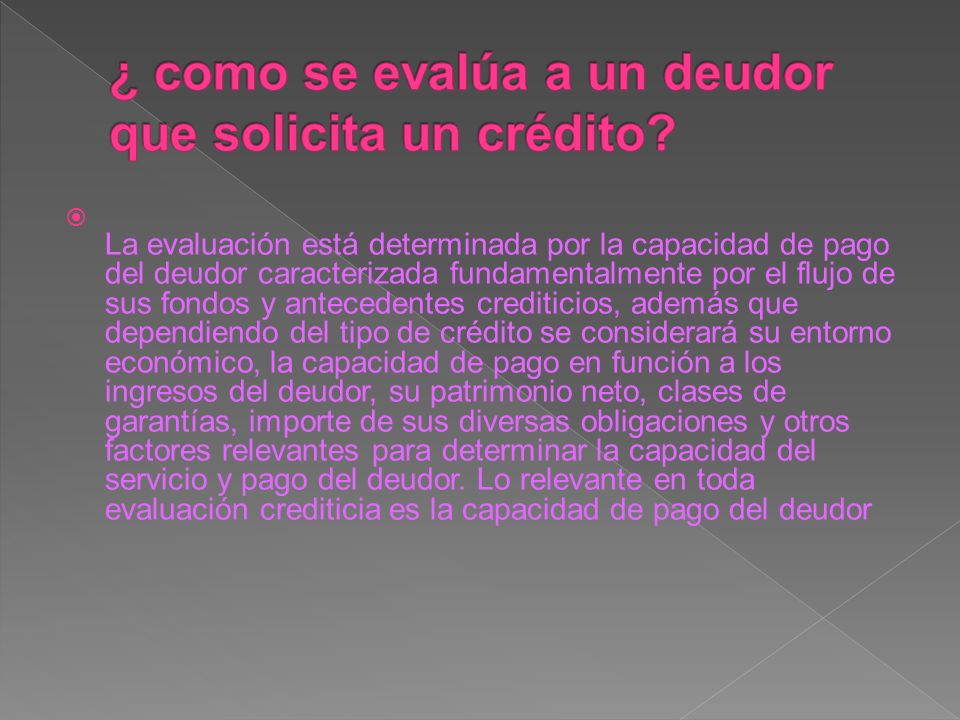 ¿ como se evalúa a un deudor que solicita un crédito?

La evaluación está determinada por la capacidad de pago del deudor caracterizada fundamentalmente por el flujo de sus fondos y antecedentes crediticios, además que dependiendo del tipo de crédito se considerará su entorno económico, la capacidad de pago en función a los ingresos del deudor, su patrimonio neto, clases de garantías, importe de sus diversas obligaciones y otros factores relevantes para determinar la capacidad del servicio y pago del deudor. Lo relevante en toda evaluación crediticia es la capacidad de pago del deudor